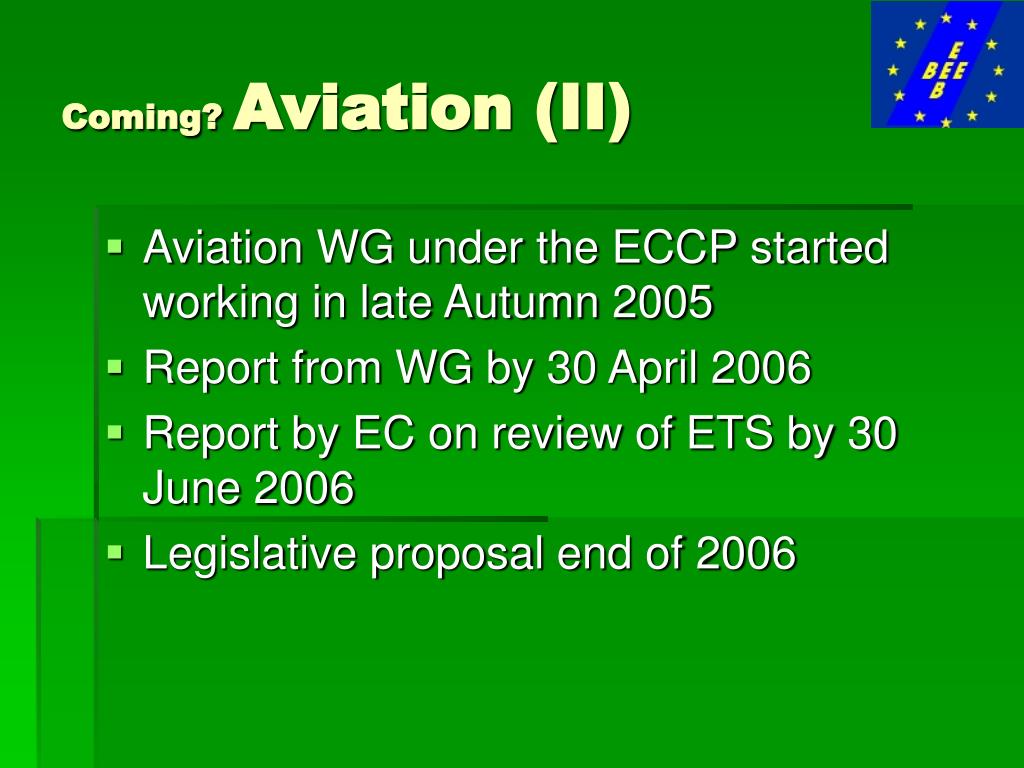 E
BEE
B

Coming? Aviation (II)

- Aviation WG under the ECCP started working in late Autumn 2005
- Report from WG by 30 April 2006
- Report by EC on review of ETS by 30 June 2006
- Legislative proposal end of 2006